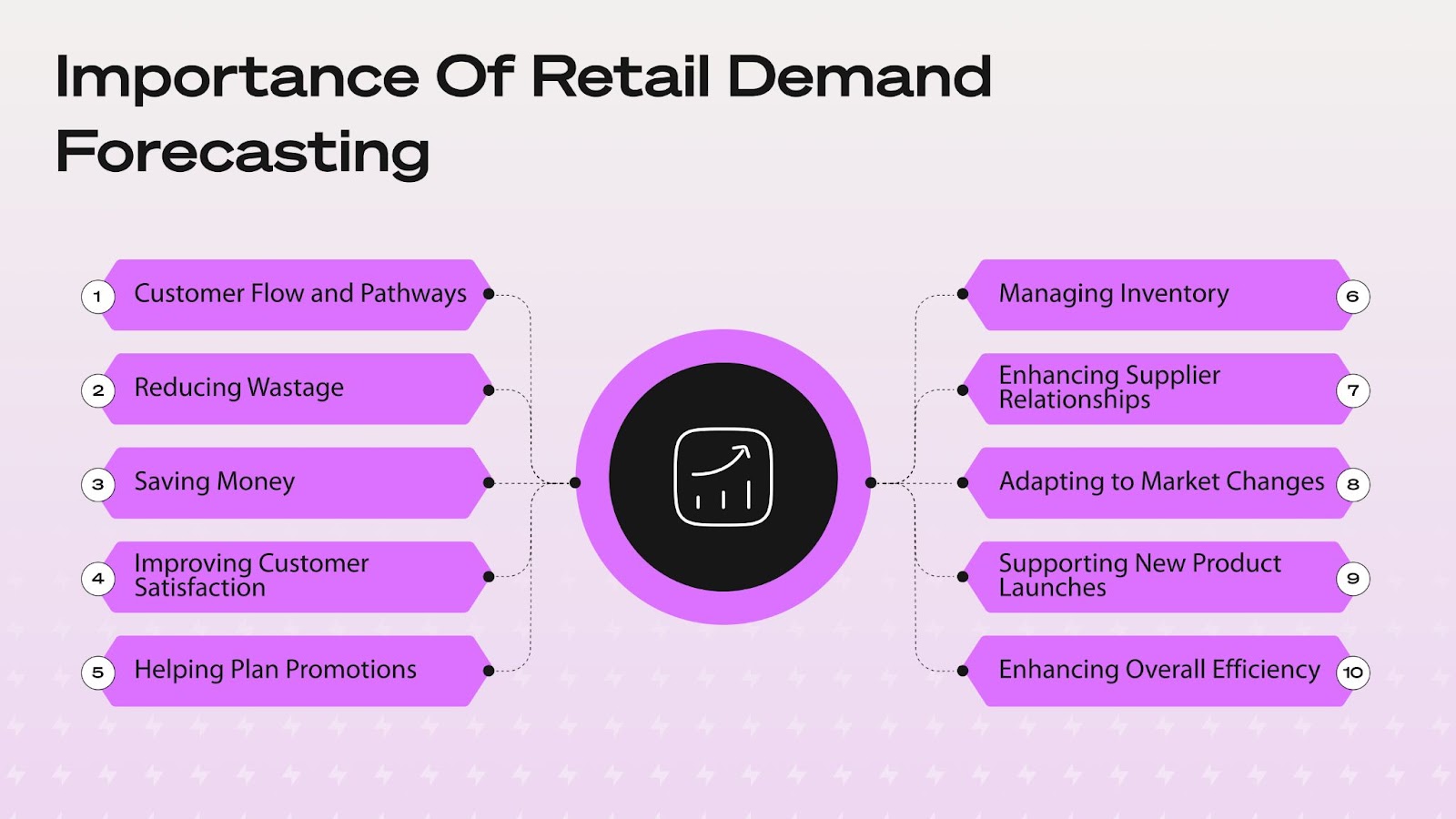 Importance Of Retail Demand Forecasting

1 Customer Flow and Pathways

2 Reducing Wastage

3 Saving Money

4 Improving Customer Satisfaction

5 Helping Plan Promotions

Managing Inventory 6

Enhancing Supplier Relationships 7

Adapting to Market Changes 8

Supporting New Product Launches 9

Enhancing Overall Efficiency 10